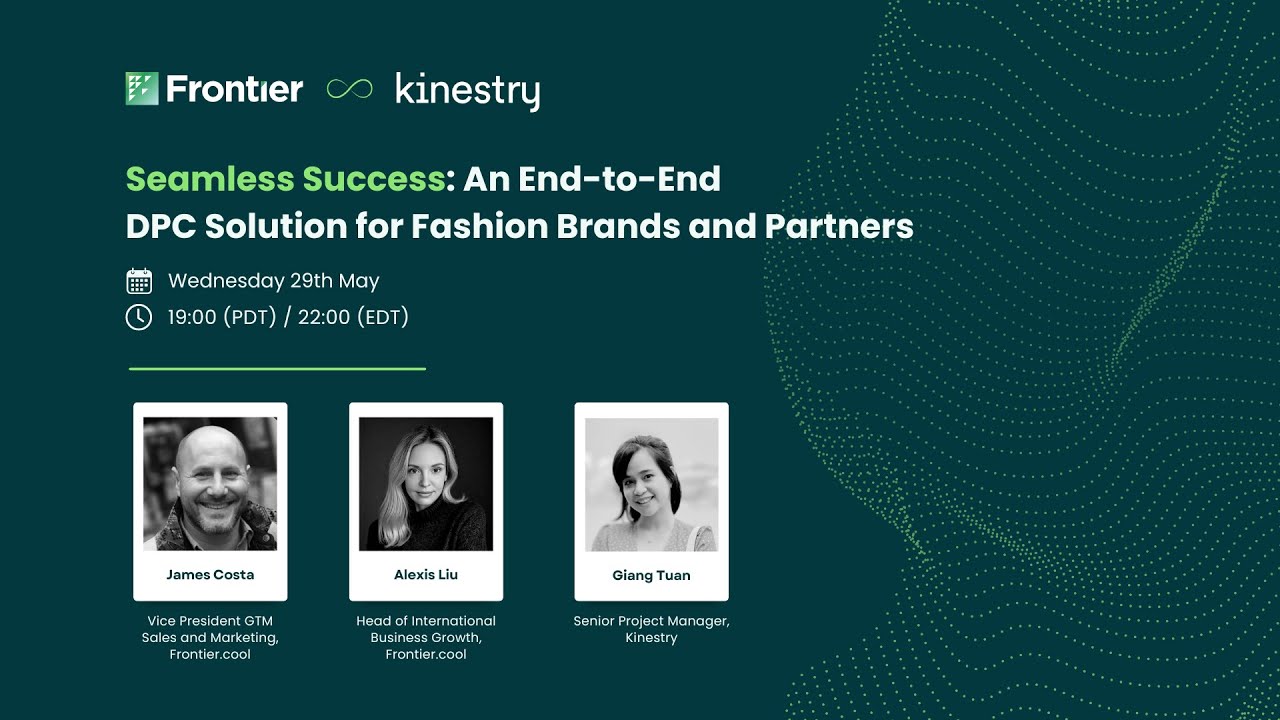 Frontier kinestry

Seamless Success: An End-to-End DPC Solution for Fashion Brands and Partners

Wednesday 29th May

19:00 (PDT) / 22:00 (EDT)

James Costa

Vice President GTM Sales and Marketing, Frontier.cool

Alexis Liu

Head of International Business Growth, Frontier.cool

Giang Tuan

Senior Project Manager, Kinestry